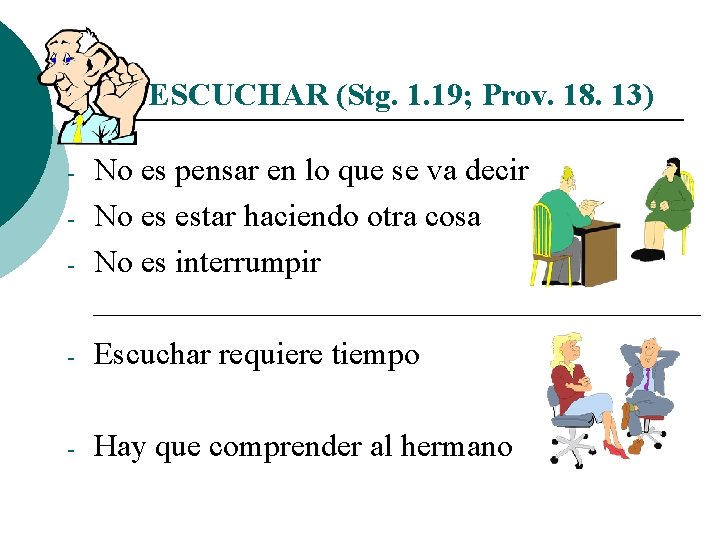 ESCUCHAR (Stg. 1.19; Prov. 18. 13)

- No es pensar en lo que se va decir
- No es estar haciendo otra cosa
- No es interrumpir

- Escuchar requiere tiempo

- Hay que comprender al hermano